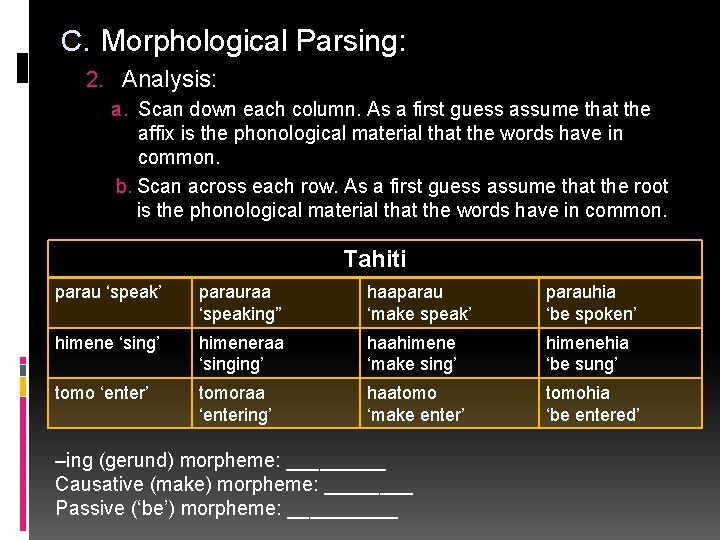 C. Morphological Parsing:

2. Analysis:

a. Scan down each column. As a first guess assume that the affix is the phonological material that the words have in common.

b. Scan across each row. As a first guess assume that the root is the phonological material that the words have in common.

| Tahiti | | | |
|---|---|---|---|
| parau ‘speak’ | parauraa ‘speaking” | haaparau ‘make speak’ | parauhia ‘be spoken’ |
| himene ‘sing’ | himeneraa ‘singing’ | haahimene ‘make sing’ | himenehia ‘be sung’ |
| tomo ‘enter’ | tomoraa ‘entering’ | haatomo ‘make enter’ | tomohia ‘be entered’ |

–ing (gerund) morpheme: _________
Causative (make) morpheme: ________
Passive (‘be’) morpheme: __________